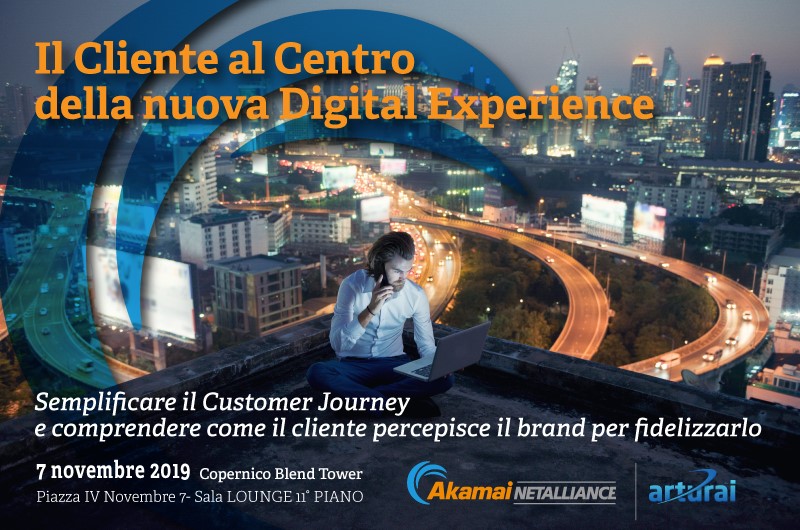 Il Cliente al Centro
della nuova Digital Experience

Semplificare il Customer Journey
e comprendere come il cliente percepisce il brand per fidelizzarlo

7 novembre 2019 Copernico Blend Tower
Piazza IV Novembre 7- Sala LOUNGE 11° PIANO

Akamai NETALLIANCE

arturai